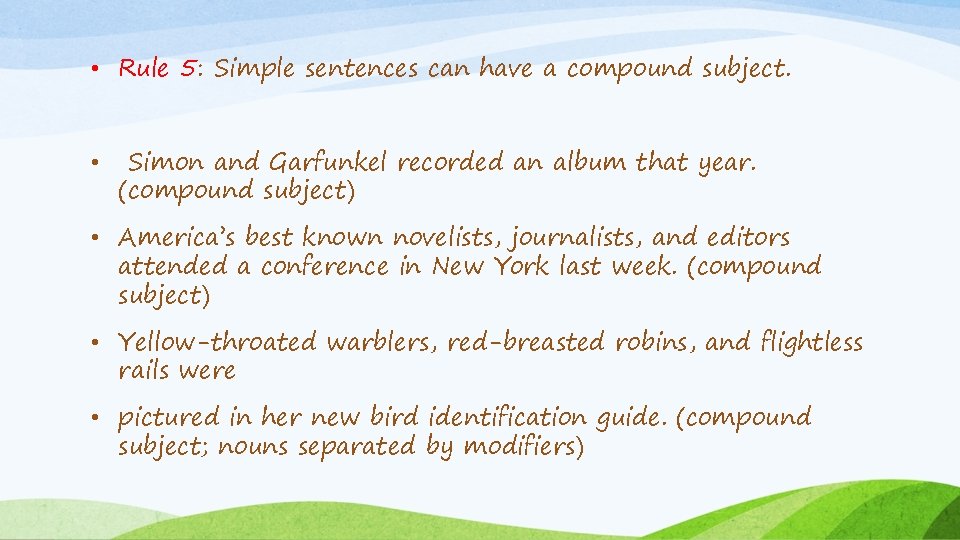 • Rule 5: Simple sentences can have a compound subject.

• Simon and Garfunkel recorded an album that year. (compound subject)

• America's best known novelists, journalists, and editors attended a conference in New York last week. (compound subject)

• Yellow-throated warblers, red-breasted robins, and flightless rails were

• pictured in her new bird identification guide. (compound subject; nouns separated by modifiers)